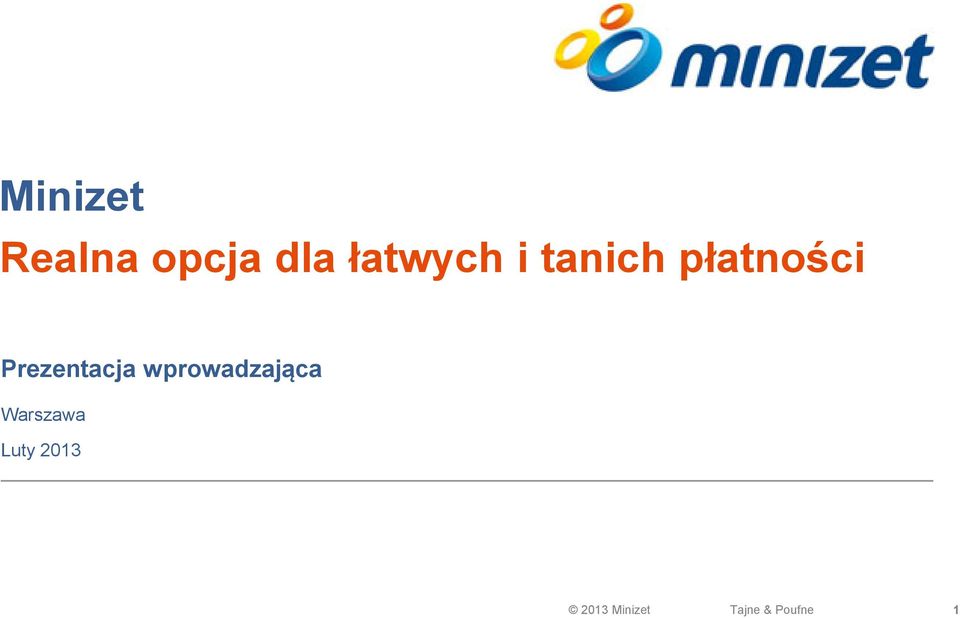 minizet

Minizet
Realna opcja dla łatwych i tanich płatności

Prezentacja wprowadzająca

Warszawa

Luty 2013

© 2013 Minizet Tajne & Poufne 1